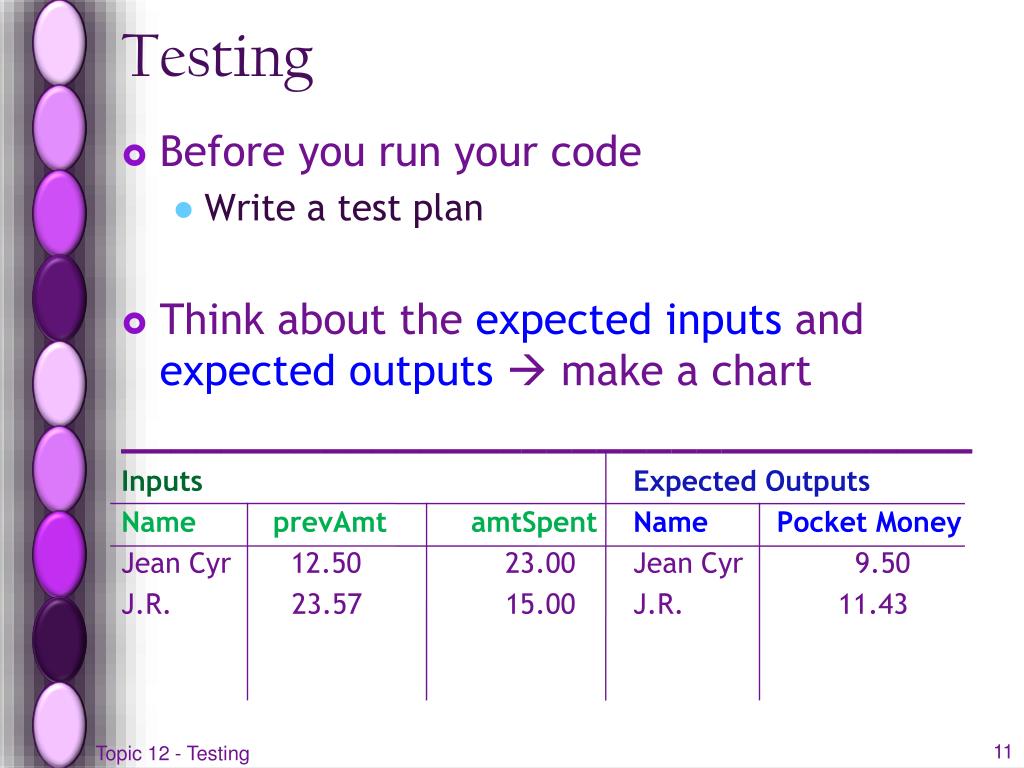 Testing

Before you run your code

Write a test plan

Think about the expected inputs and expected outputs → make a chart

| Inputs | | | Expected Outputs | |
|---|---|---|---|---|
| Name | prevAmt | amtSpent | Name | Pocket Money |
| Jean Cyr | 12.50 | 23.00 | Jean Cyr | 9.50 |
| J.R. | 23.57 | 15.00 | J.R. | 11.43 |

Topic 12 - Testing

11